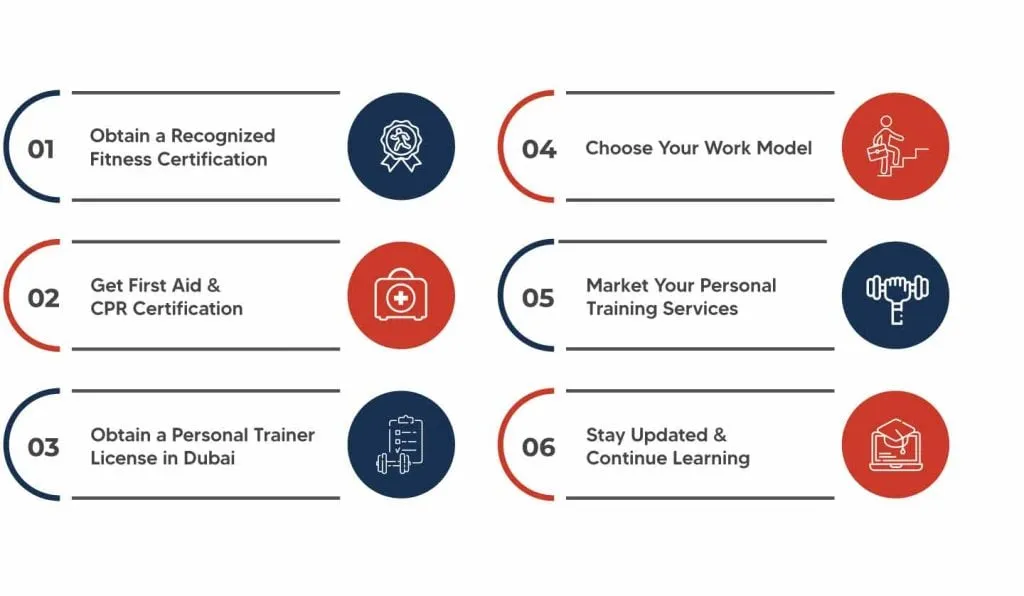 01 Obtain a Recognized Fitness Certification

02 Get First Aid & CPR Certification

03 Obtain a Personal Trainer License in Dubai

04 Choose Your Work Model

05 Market Your Personal Training Services

06 Stay Updated & Continue Learning